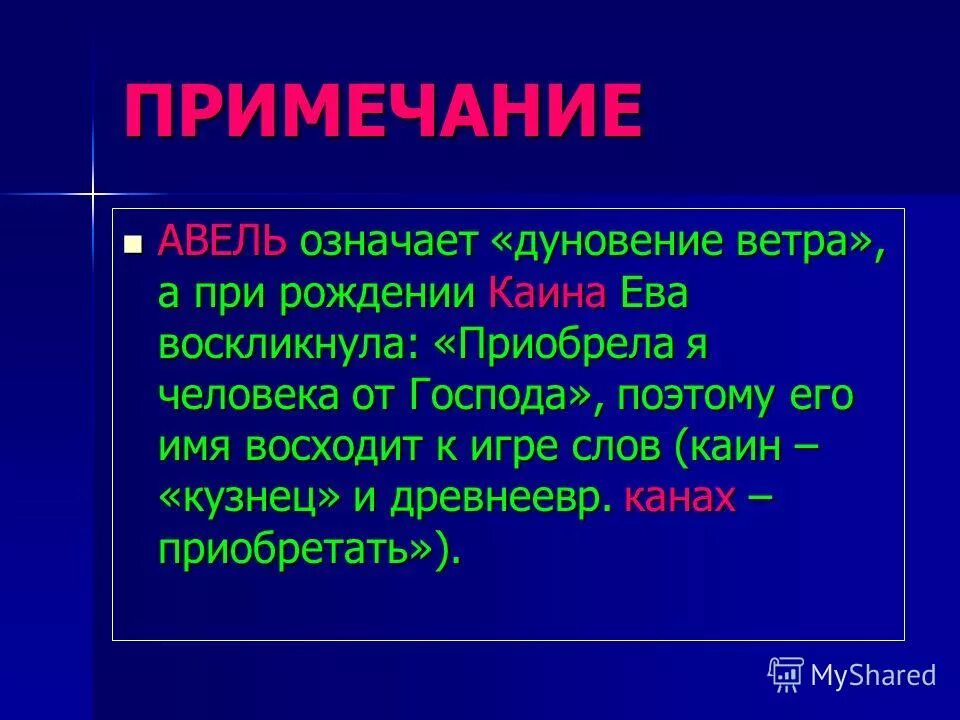 ПРИМЕЧАНИЕ

АВЕЛЬ означает «дуновение ветра», а при рождении Каина Ева воскликнула: «Приобрела я человека от Господа», поэтому его имя восходит к игре слов (каин – «кузнец» и древнеевр. канах – приобретать»).

MyShared